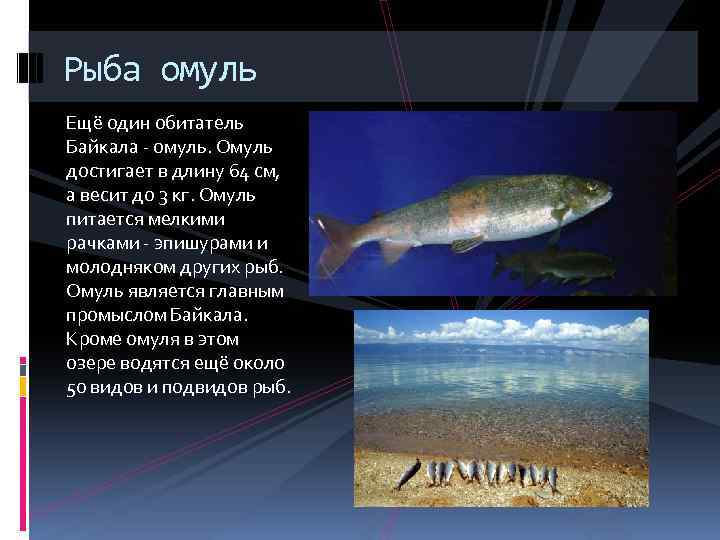 Рыба омуль

Ещё один обитатель Байкала - омуль. Омуль достигает в длину 64 см, а весит до 3 кг. Омуль питается мелкими рачками - эпишурами и молодняком других рыб. Омуль является главным промыслом Байкала. Кроме омуля в этом озере водятся ещё около 50 видов и подвидов рыб.